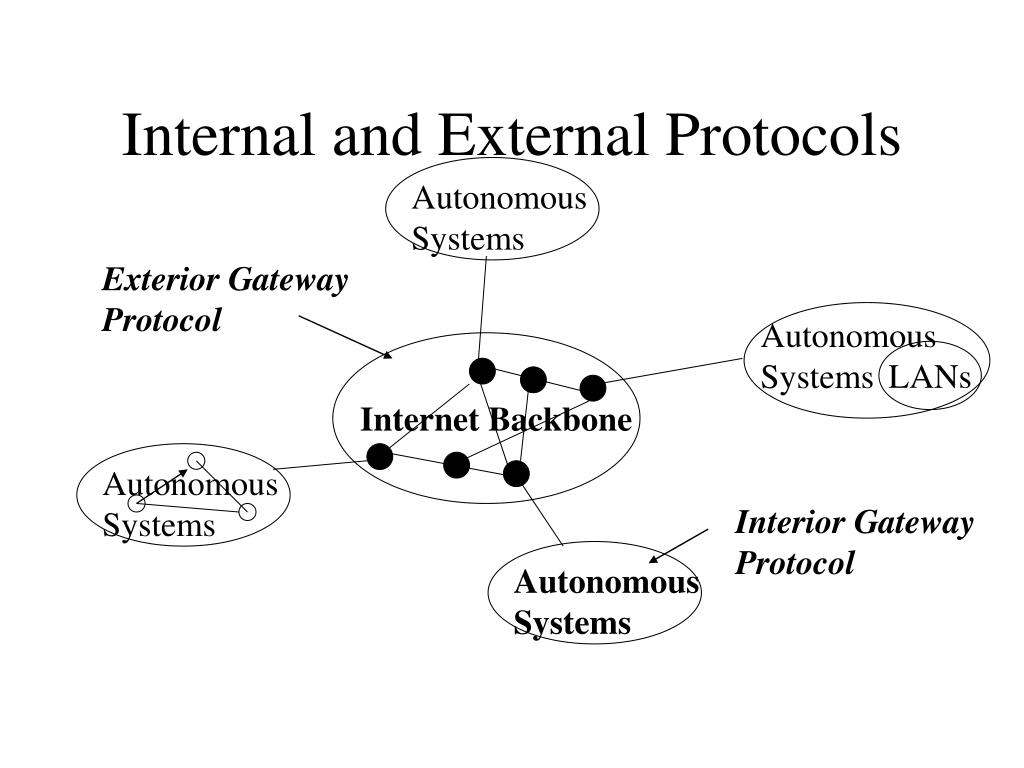 Internal and External Protocols

Autonomous Systems

Exterior Gateway Protocol

Autonomous Systems LANs

Internet Backbone

Autonomous Systems

Interior Gateway Protocol

Autonomous Systems